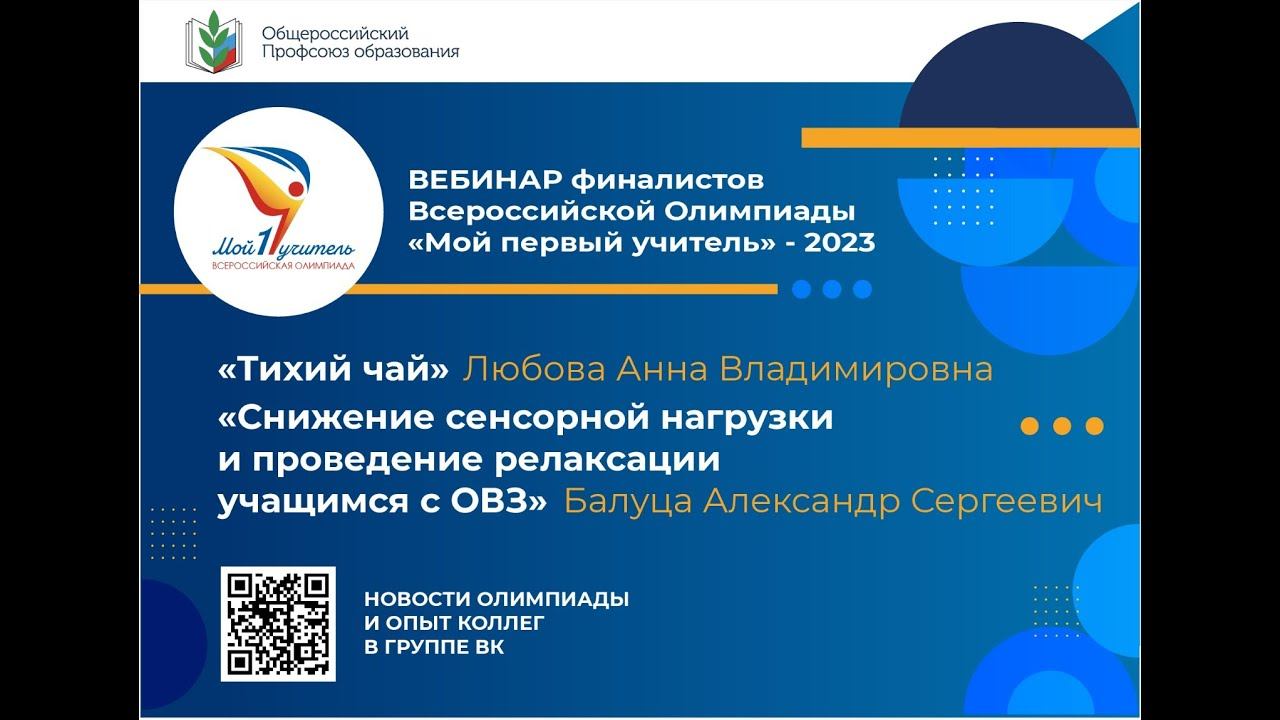 Общероссийский Профсоюз образования

Мой 1 учитель
ВСЕРОССИЙСКАЯ ОЛИМПИАДА

ВЕБИНАР финалистов Всероссийской Олимпиады «Мой первый учитель» - 2023

«Тихий чай» Любова Анна Владимировна

«Снижение сенсорной нагрузки и проведение релаксации учащимся с ОВЗ» Балуца Александр Сергеевич

НОВОСТИ ОЛИМПИАДЫ И ОПЫТ КОЛЛЕГ В ГРУППЕ ВК